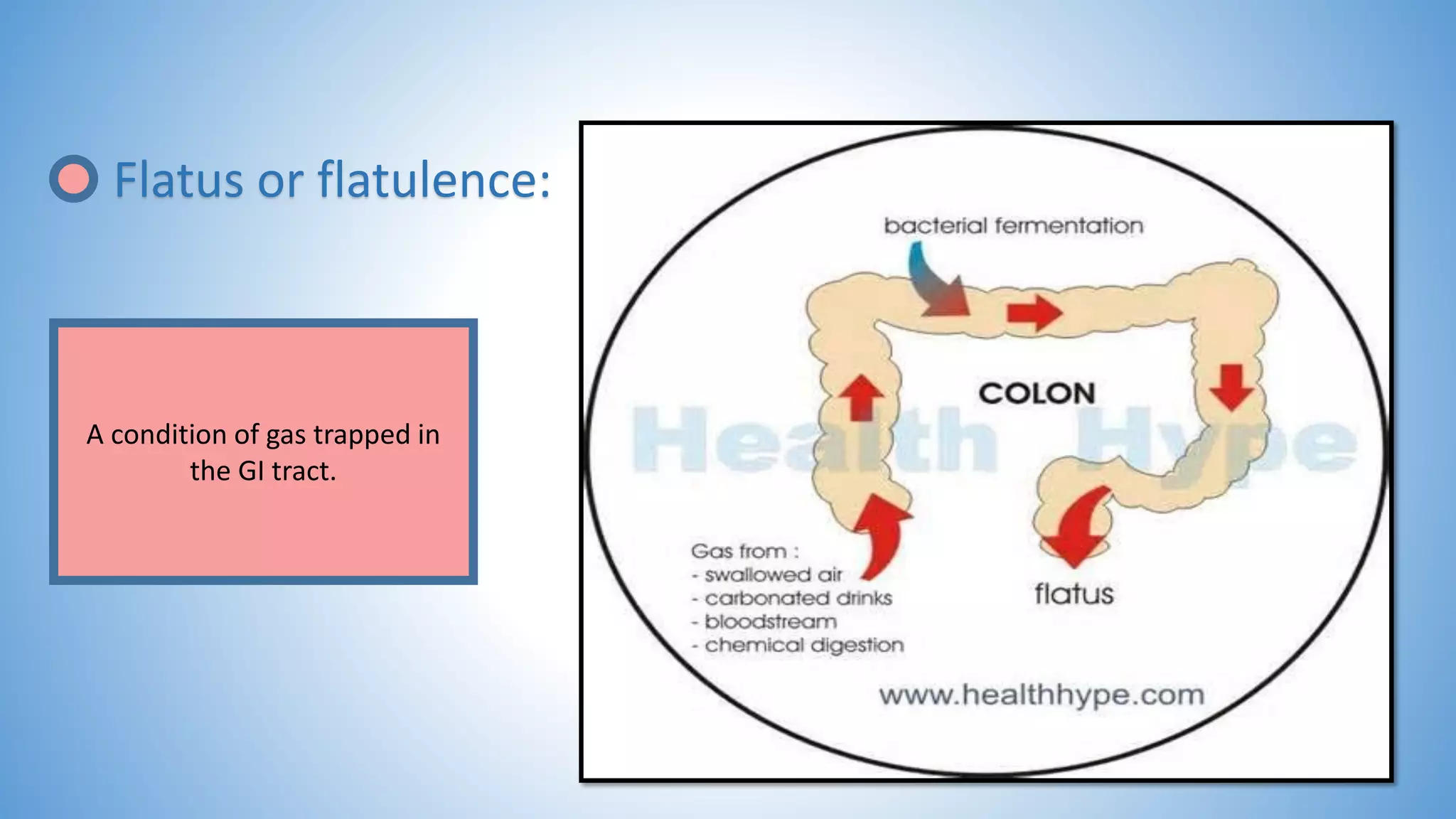 Flatus or flatulence:

A condition of gas trapped in the GI tract.

bacterial fermentation

COLON

Health Hype

Gas from :
- swallowed air
- carbonated drinks
- bloodstream
- chemical digestion

flatus

www.healthhype.com